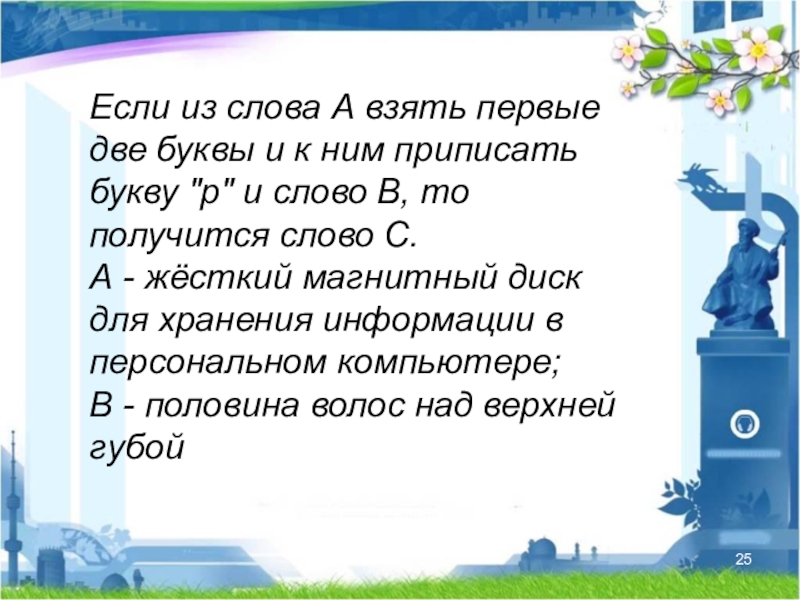 Если из слова А взять первые две буквы и к ним приписать букву "р" и слово В, то получится слово С.
А - жёсткий магнитный диск для хранения информации в персональном компьютере;
В - половина волос над верхней губой

25